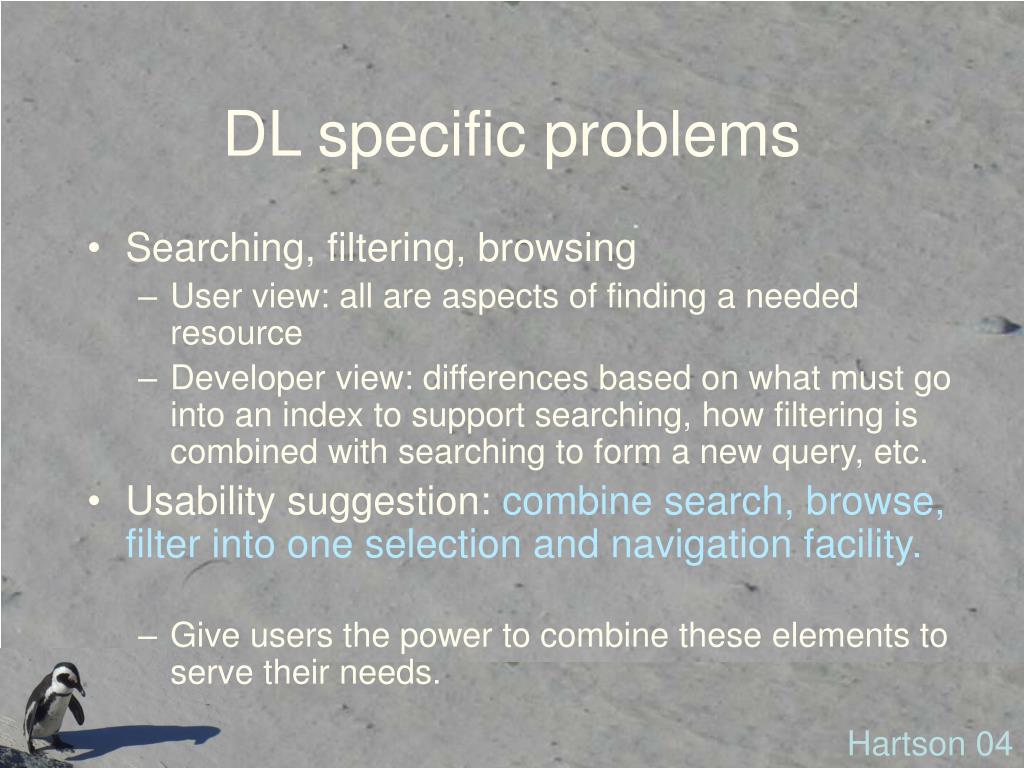 DL specific problems

• Searching, filtering, browsing
– User view: all are aspects of finding a needed resource
– Developer view: differences based on what must go into an index to support searching, how filtering is combined with searching to form a new query, etc.
• Usability suggestion: combine search, browse, filter into one selection and navigation facility.
– Give users the power to combine these elements to serve their needs.

Hartson 04